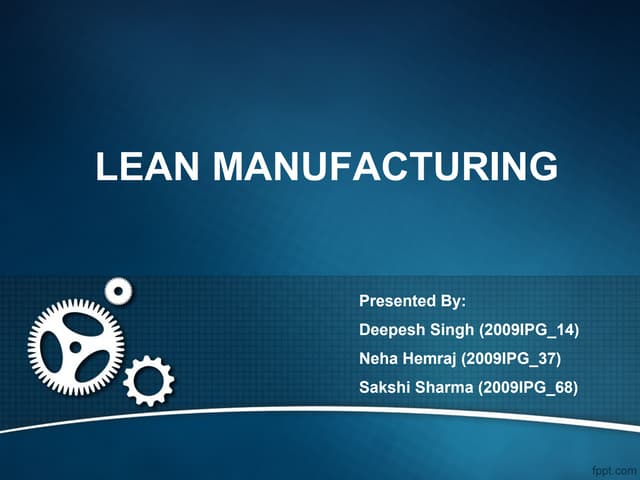 LEAN MANUFACTURING

Presented By:

Deepesh Singh (2009IPG_14)

Neha Hemraj (2009IPG_37)

Sakshi Sharma (2009IPG_68)

fppt.com